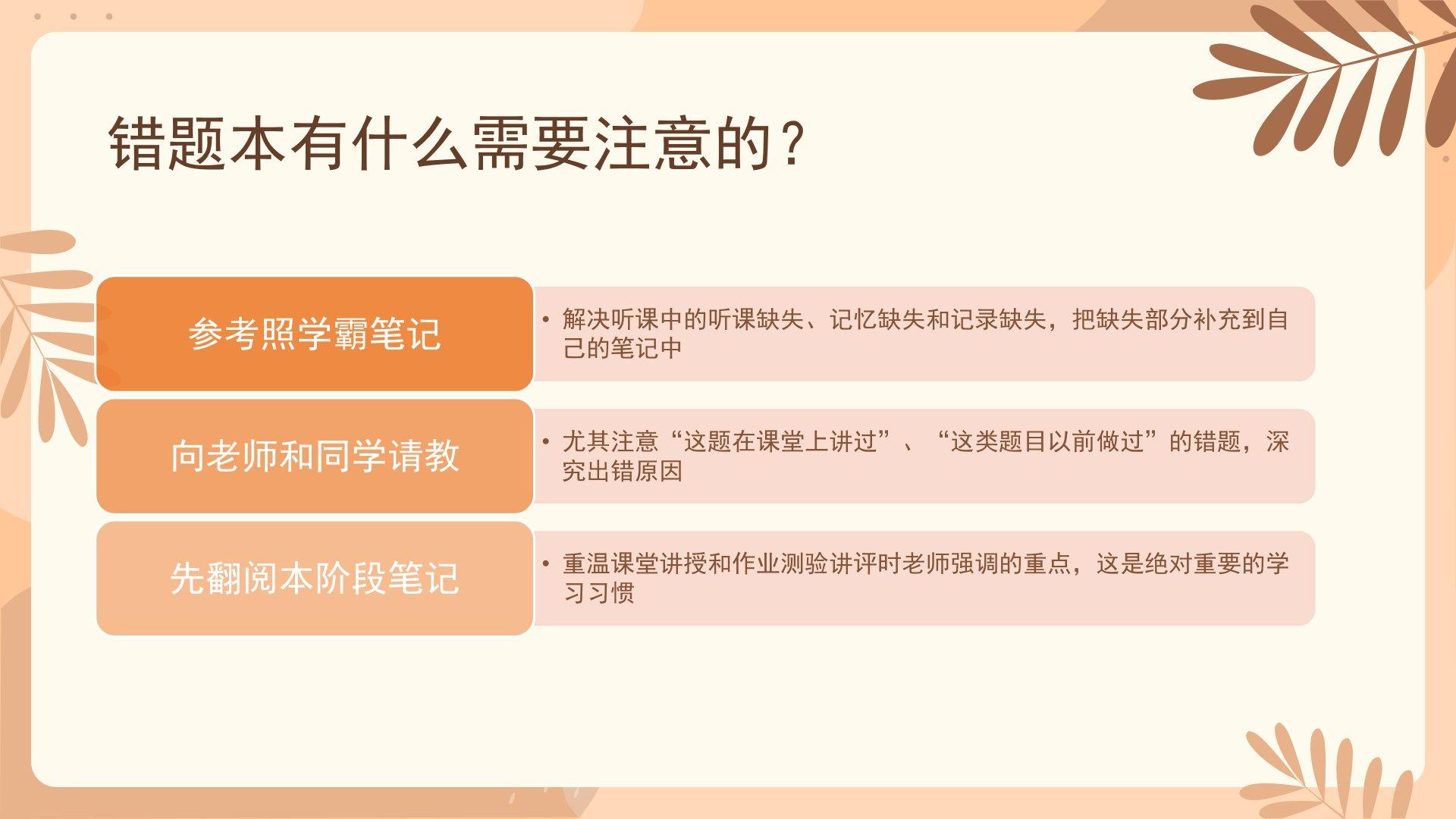 错题本有什么需要注意的？

参考照学霸笔记

• 解决听课中的听课缺失、记忆缺失和记录缺失，把缺失部分补充到自己的笔记中

向老师和同学请教

• 尤其注意“这题在课堂上讲过”、“这类题目以前做过”的错题，深究出错原因

先翻阅本阶段笔记

• 重温课堂讲授和作业测验讲评时老师强调的重点，这是绝对重要的学习习惯